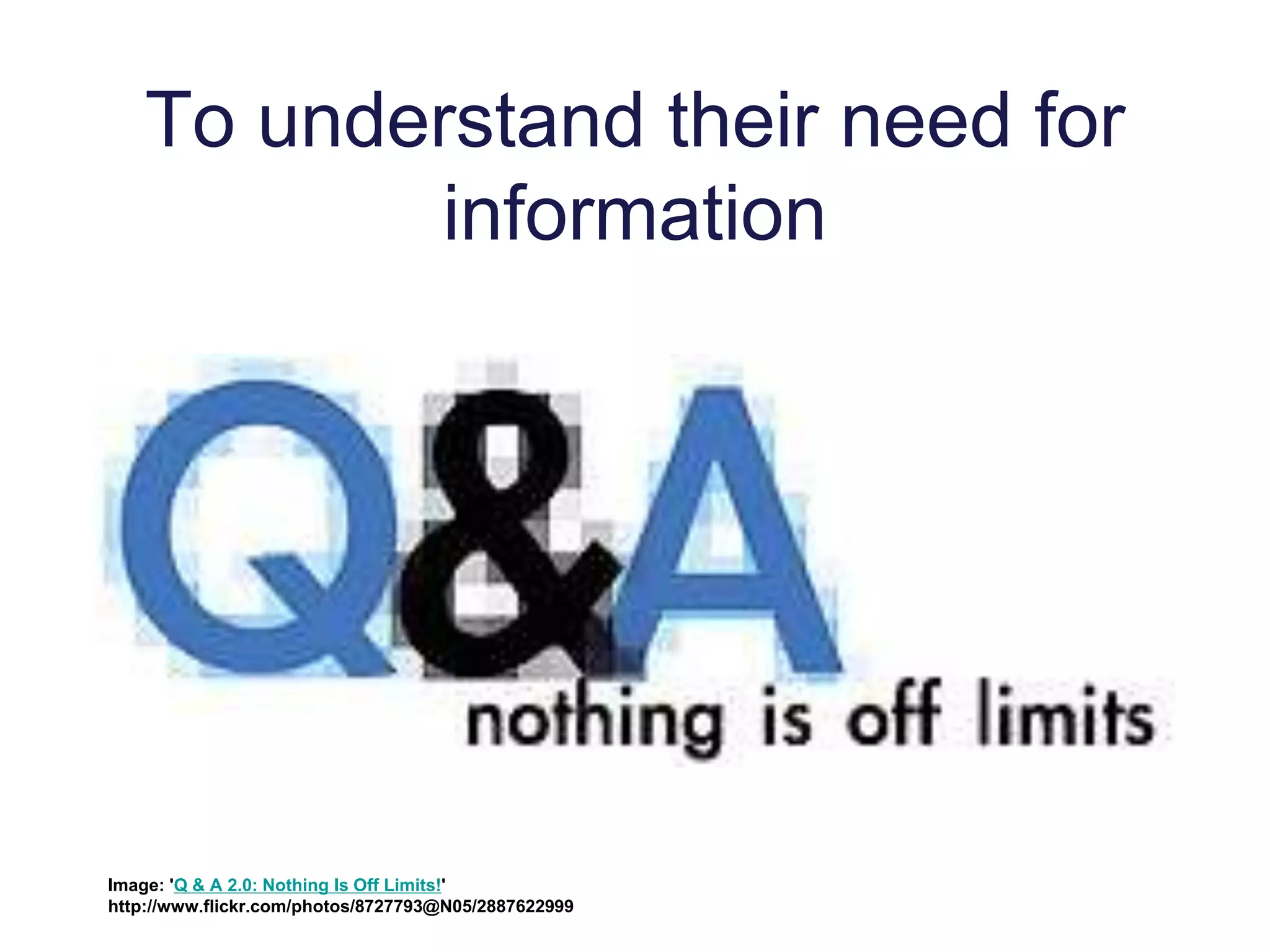 To understand their need for information

Q&A
nothing is off limits

Image: 'Q & A 2.0: Nothing Is Off Limits!'
http://www.flickr.com/photos/8727793@N05/2887622999